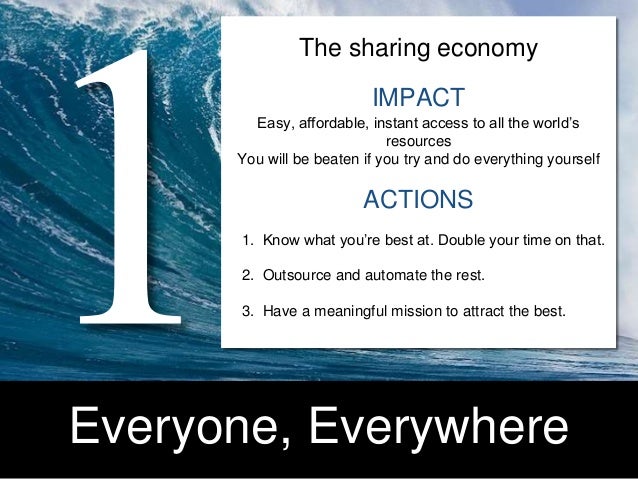 1

The sharing economy

IMPACT

Easy, affordable, instant access to all the world's resources
You will be beaten if you try and do everything yourself

ACTIONS

1. Know what you're best at. Double your time on that.

2. Outsource and automate the rest.

3. Have a meaningful mission to attract the best.

Everyone, Everywhere